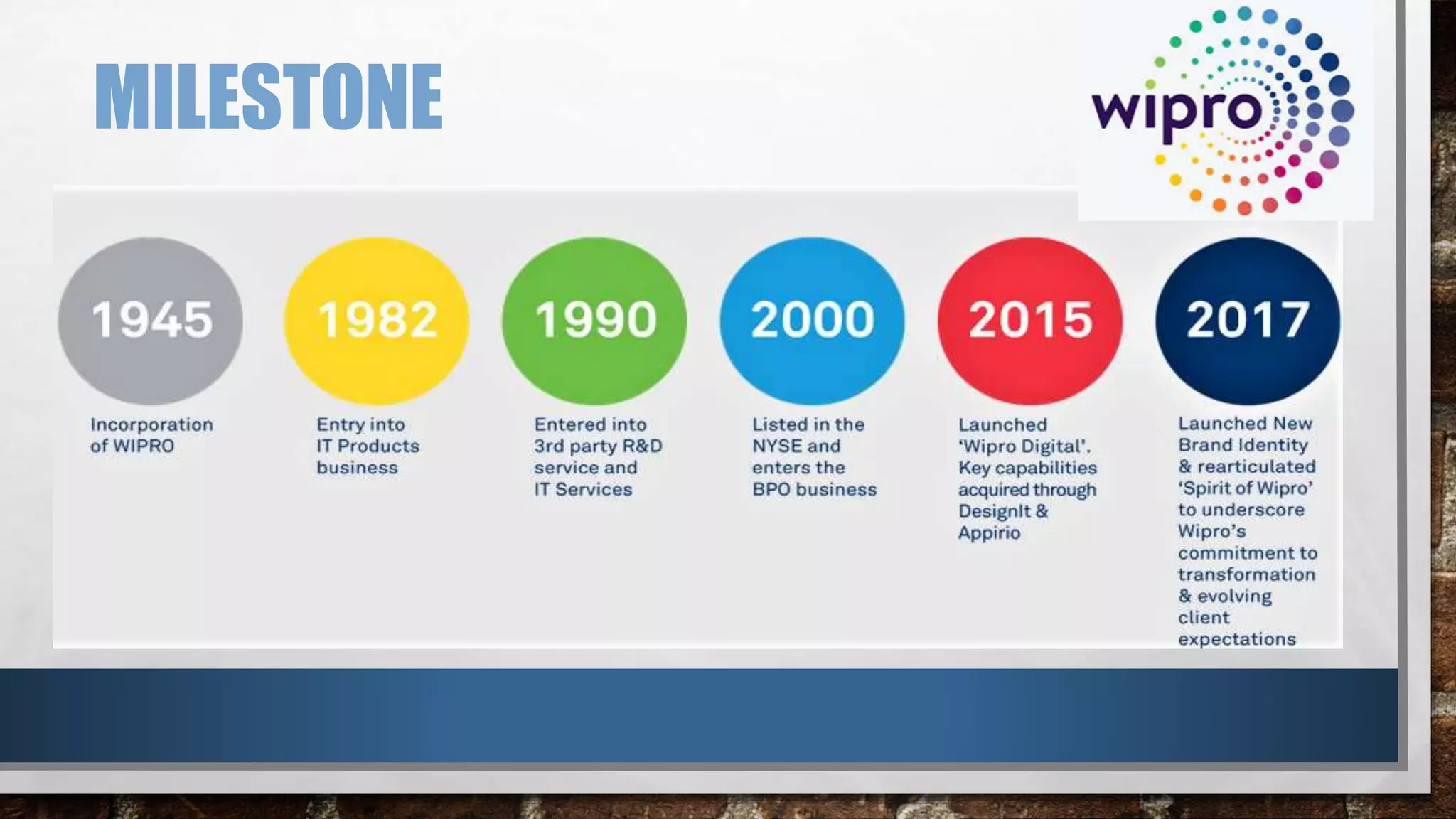 MILESTONE

wipro

1945
Incorporation of WIPRO

1982
Entry into IT Products business

1990
Entered into 3rd party R&D service and IT Services

2000
Listed in the NYSE and enters the BPO business

2015
Launched 'Wipro Digital'. Key capabilities acquired through DesignIt & Appirio

2017
Launched New Brand Identity & rearticulated 'Spirit of Wipro' to underscore Wipro's commitment to transformation & evolving client expectations